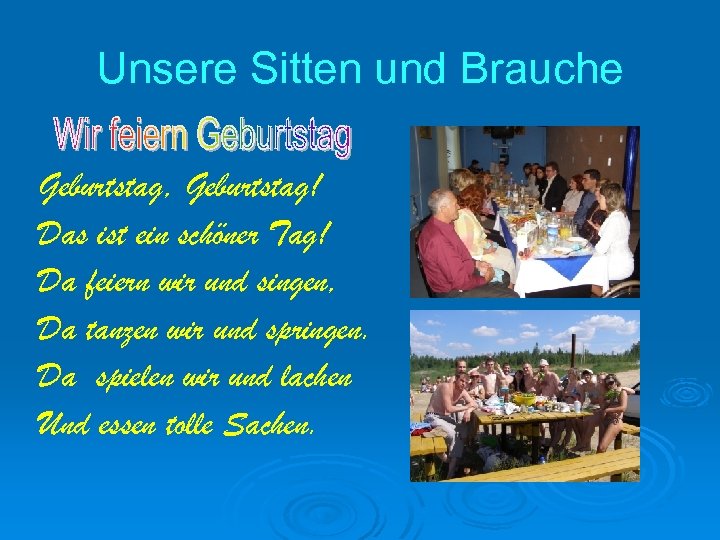 Unsere Sitten und Brauche

Wir feiern Geburtstag

Geburtstag, Geburtstag!
Das ist ein schöner Tag!
Da feiern wir und singen,
Da tanzen wir und springen.
Da spielen wir und lachen
Und essen tolle Sachen.